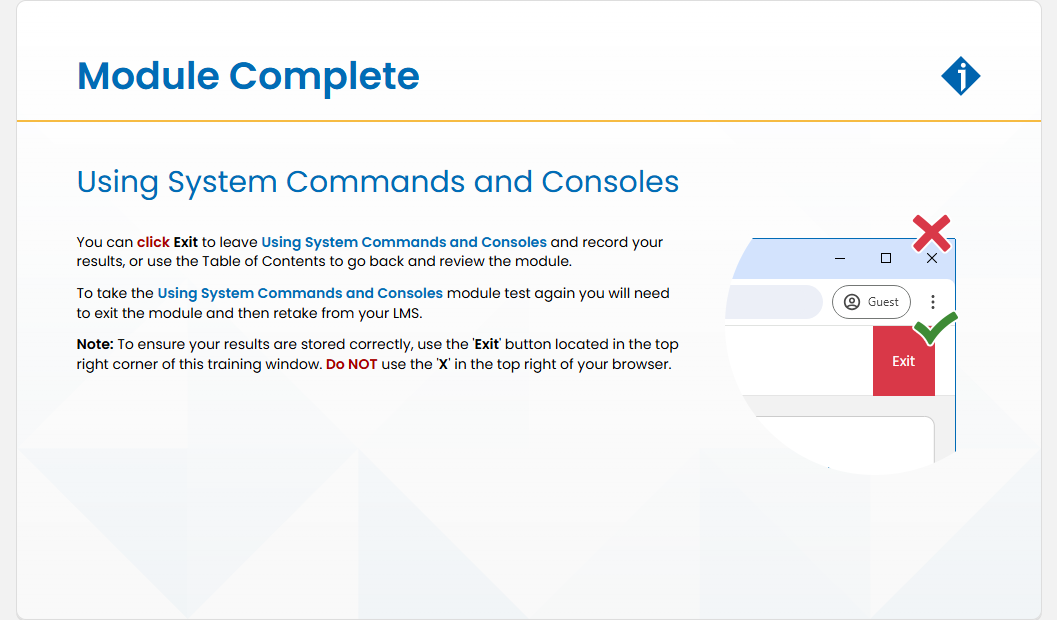 Module Complete

Using System Commands and Consoles

You can click Exit to leave Using System Commands and Consoles and record your results, or use the Table of Contents to go back and review the module.

To take the Using System Commands and Consoles module test again you will need to exit the module and then retake from your LMS.

Note: To ensure your results are stored correctly, use the 'Exit' button located in the top right corner of this training window. Do NOT use the 'X' in the top right of your browser.

Guest

Exit